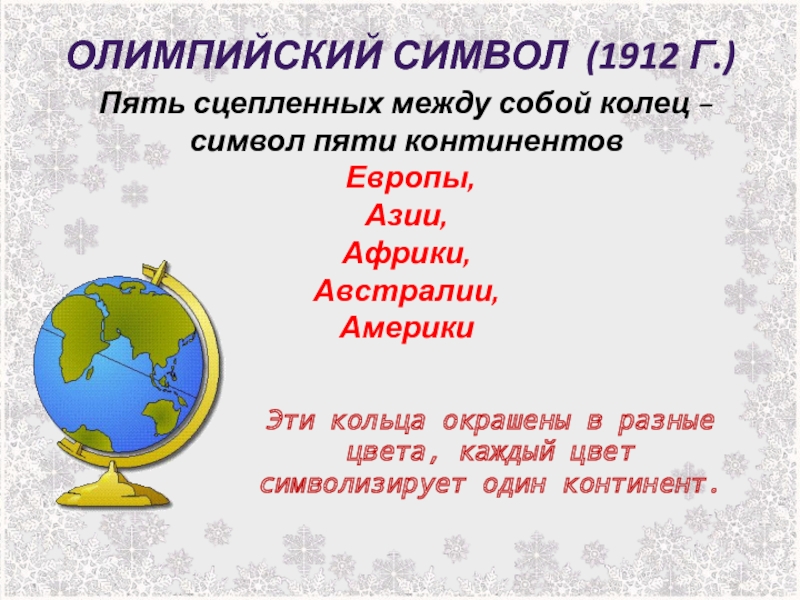 ОЛИМПИЙСКИЙ СИМВОЛ (1912 Г.)

Пять сцепленных между собой колец – символ пяти континентов

Европы,
Азии,
Африки,
Австралии,
Америки

Эти кольца окрашены в разные цвета, каждый цвет символизирует один континент.